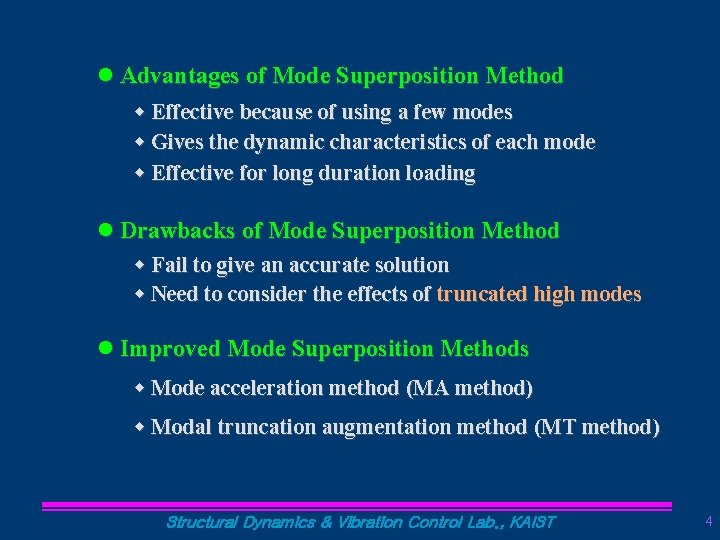 ● Advantages of Mode Superposition Method

◆ Effective because of using a few modes
◆ Gives the dynamic characteristics of each mode
◆ Effective for long duration loading

● Drawbacks of Mode Superposition Method

◆ Fail to give an accurate solution
◆ Need to consider the effects of truncated high modes

● Improved Mode Superposition Methods

◆ Mode acceleration method (MA method)
◆ Modal truncation augmentation method (MT method)

Structural Dynamics & Vibration Control Lab., KAIST

4